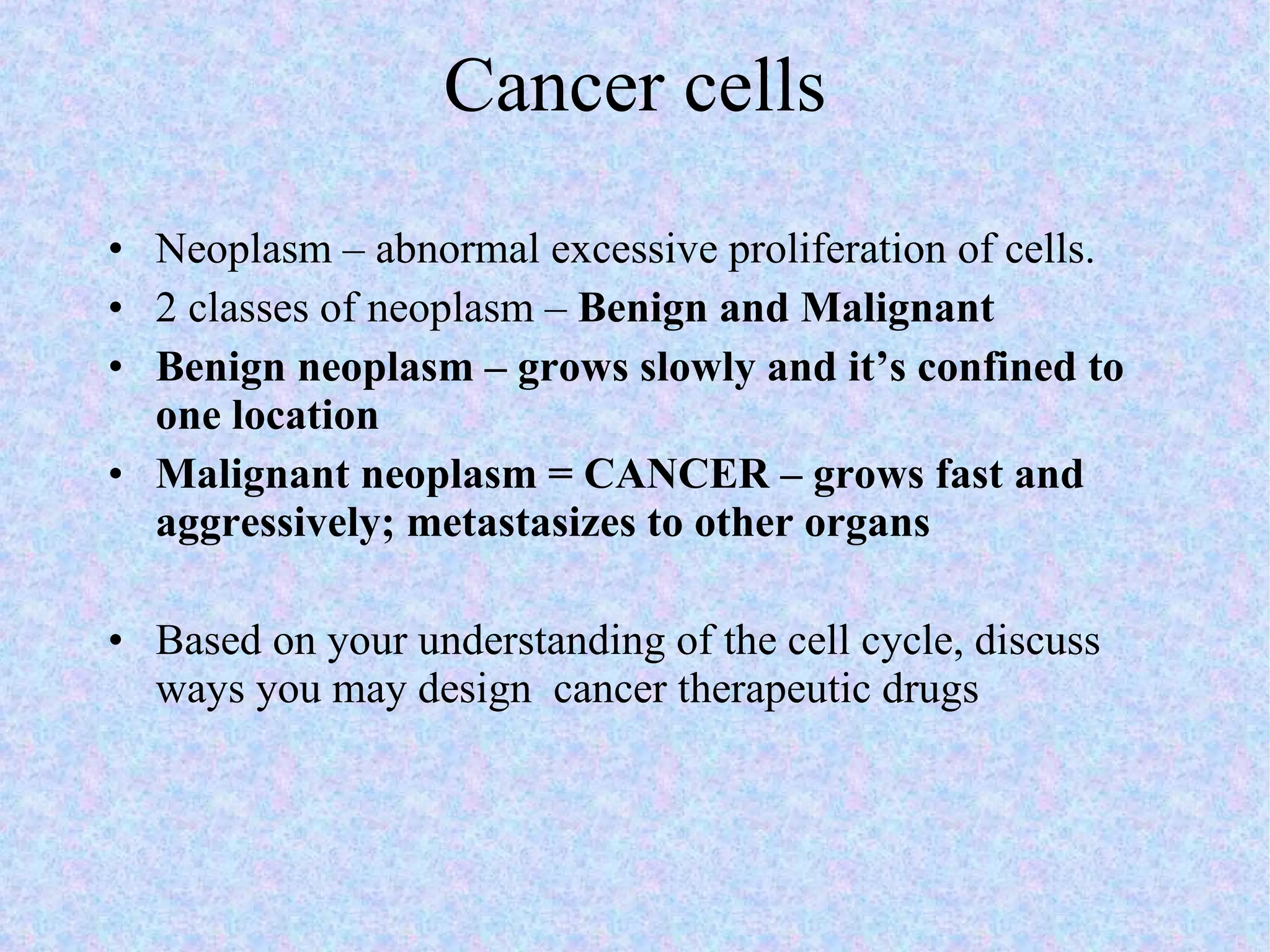 Cancer cells

• Neoplasm – abnormal excessive proliferation of cells.
• 2 classes of neoplasm – Benign and Malignant
• Benign neoplasm – grows slowly and it's confined to one location
• Malignant neoplasm = CANCER – grows fast and aggressively; metastasizes to other organs

• Based on your understanding of the cell cycle, discuss ways you may design cancer therapeutic drugs